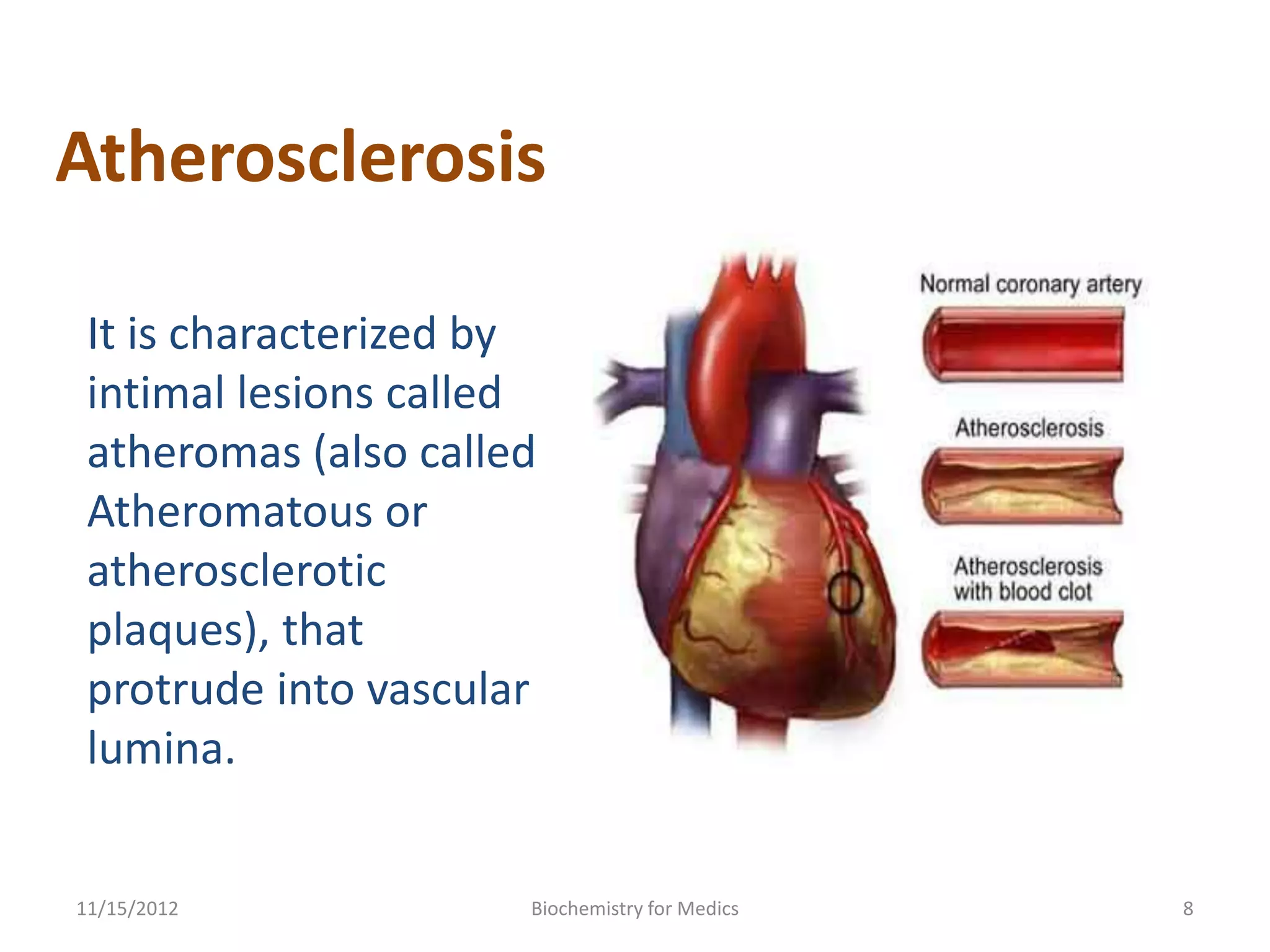 Atherosclerosis

It is characterized by intimal lesions called atheromas (also called Atheromatous or atherosclerotic plaques), that protrude into vascular lumina.

Normal coronary artery

Atherosclerosis

Atherosclerosis with blood clot

11/15/2012

Biochemistry for Medics

8